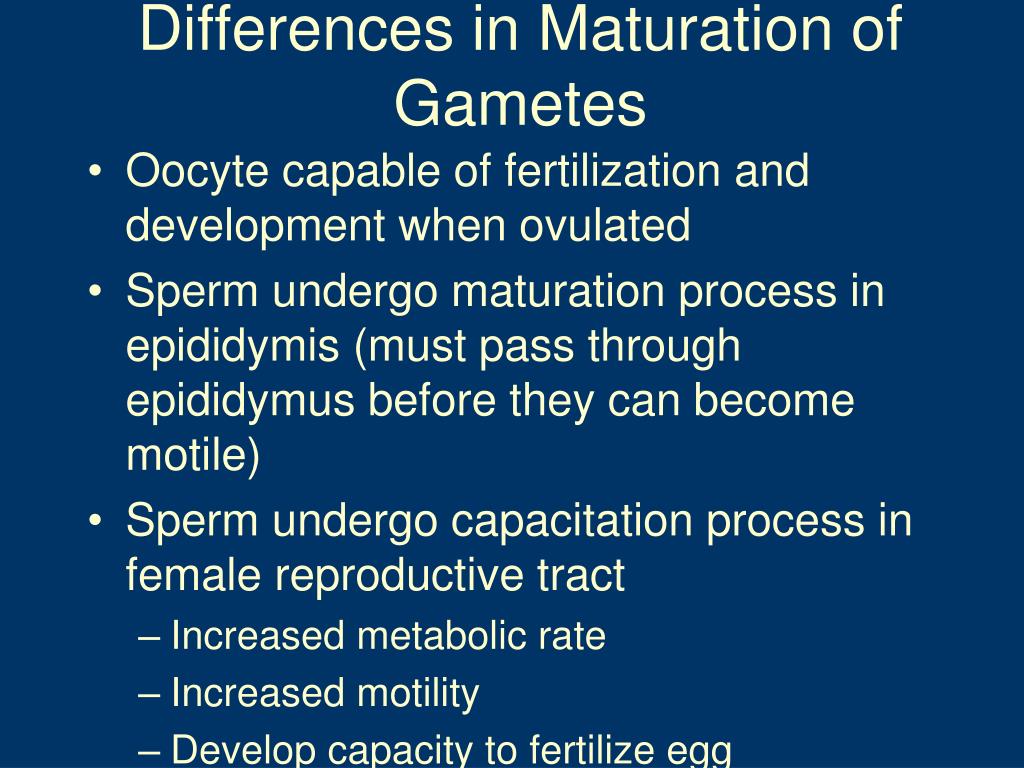 Differences in Maturation of Gametes

• Oocyte capable of fertilization and development when ovulated
• Sperm undergo maturation process in epididymis (must pass through epididymus before they can become motile)
• Sperm undergo capacitation process in female reproductive tract
– Increased metabolic rate
– Increased motility
– Develop capacity to fertilize egg